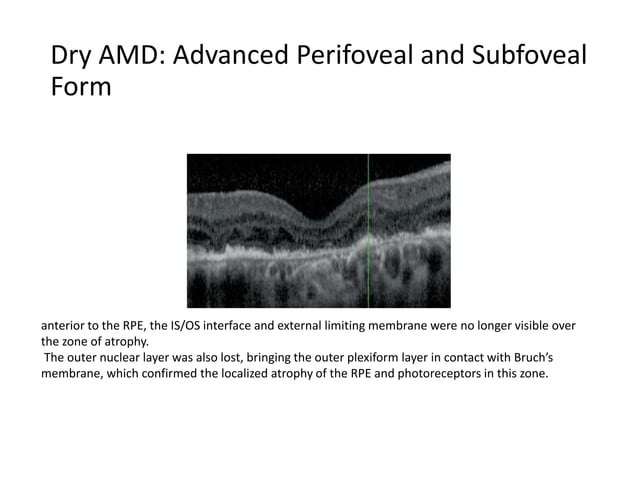 Dry AMD: Advanced Perifoveal and Subfoveal Form

anterior to the RPE, the IS/OS interface and external limiting membrane were no longer visible over the zone of atrophy.
The outer nuclear layer was also lost, bringing the outer plexiform layer in contact with Bruch's membrane, which confirmed the localized atrophy of the RPE and photoreceptors in this zone.